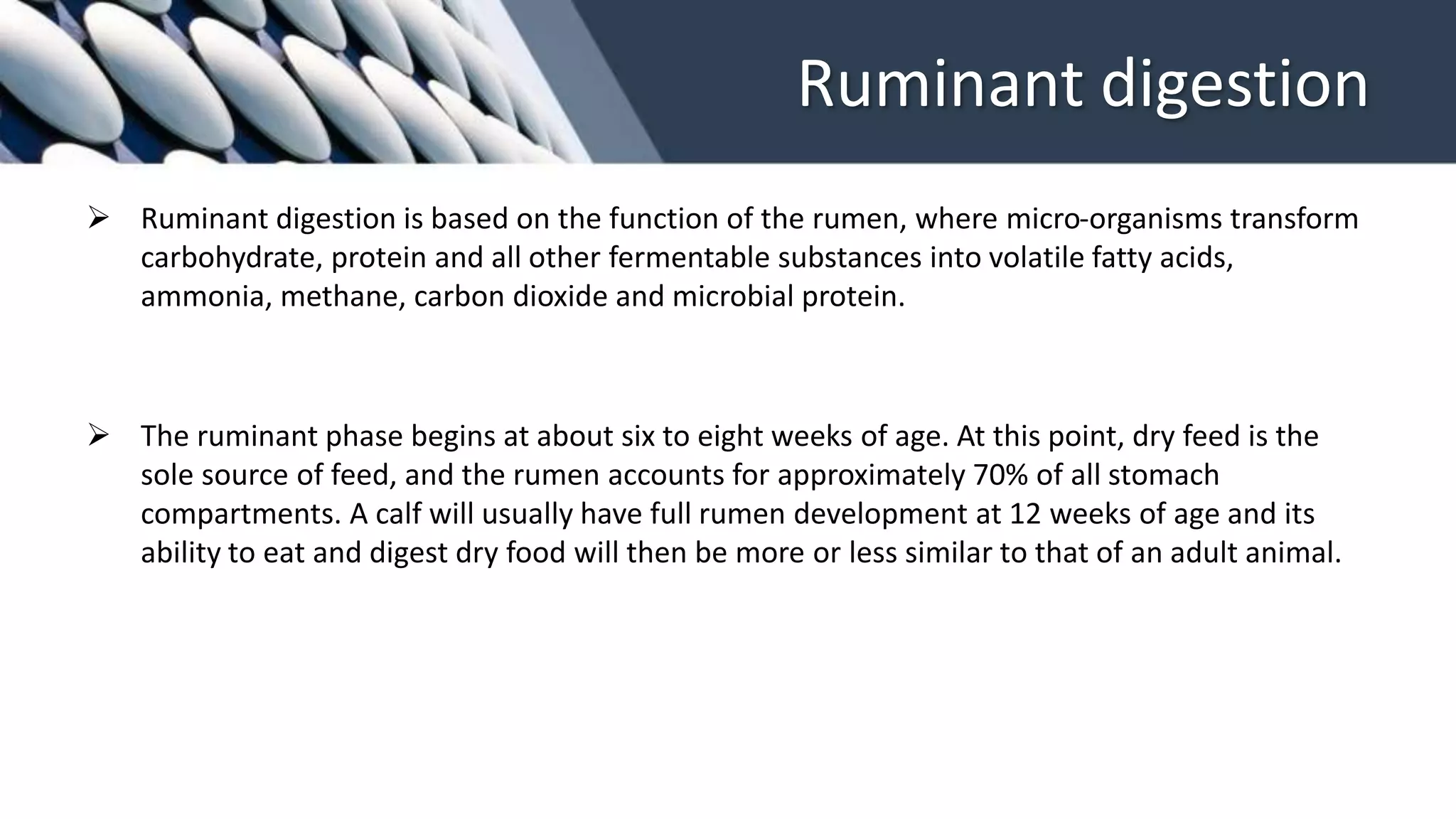 Ruminant digestion

➢ Ruminant digestion is based on the function of the rumen, where micro-organisms transform carbohydrate, protein and all other fermentable substances into volatile fatty acids, ammonia, methane, carbon dioxide and microbial protein.

➢ The ruminant phase begins at about six to eight weeks of age. At this point, dry feed is the sole source of feed, and the rumen accounts for approximately 70% of all stomach compartments. A calf will usually have full rumen development at 12 weeks of age and its ability to eat and digest dry food will then be more or less similar to that of an adult animal.